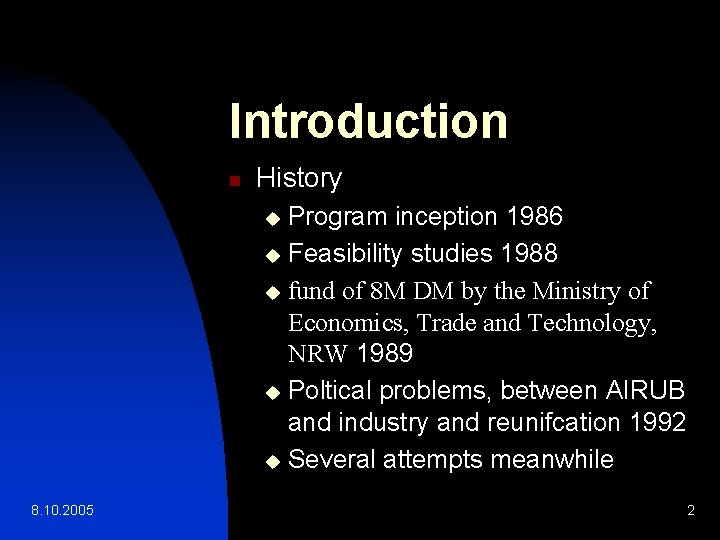 Introduction

History

Program inception 1986

Feasibility studies 1988

fund of 8M DM by the Ministry of Economics, Trade and Technology, NRW 1989

Poltical problems, between AIRUB and industry and reunifcation 1992

Several attempts meanwhile

8.10.2005

2